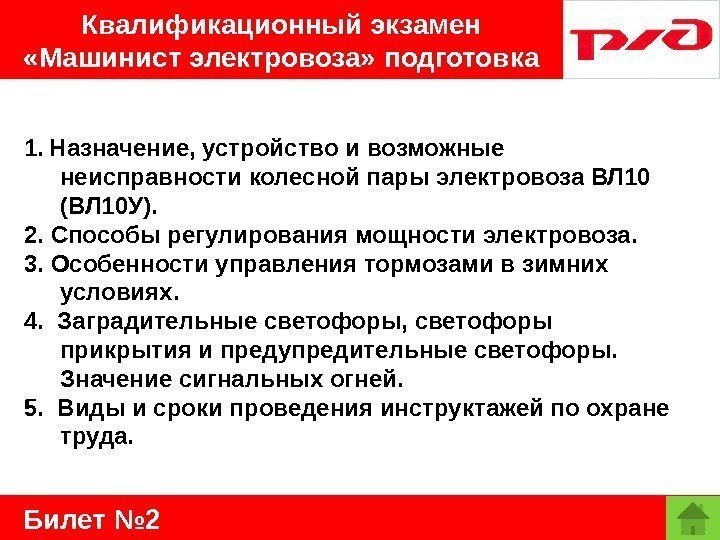 Квалификационный экзамен «Машинист электровоза» подготовка

РЖД

1. Назначение, устройство и возможные неисправности колесной пары электровоза ВЛ10 (ВЛ10У).
2. Способы регулирования мощности электровоза.
3. Особенности управления тормозами в зимних условиях.
4. Заградительные светофоры, светофоры прикрытия и предупредительные светофоры. Значение сигнальных огней.
5. Виды и сроки проведения инструктажей по охране труда.

Билет №2